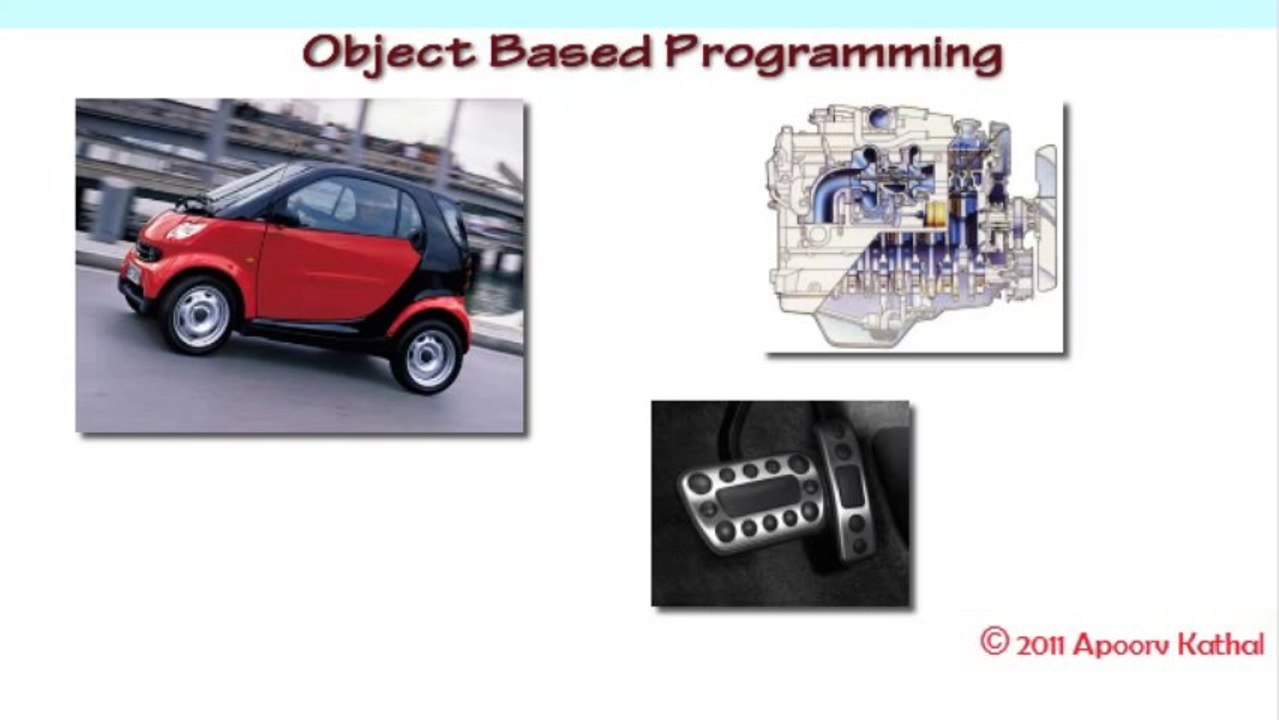 Object Based Programming

© 2011 Apoorv Kathal